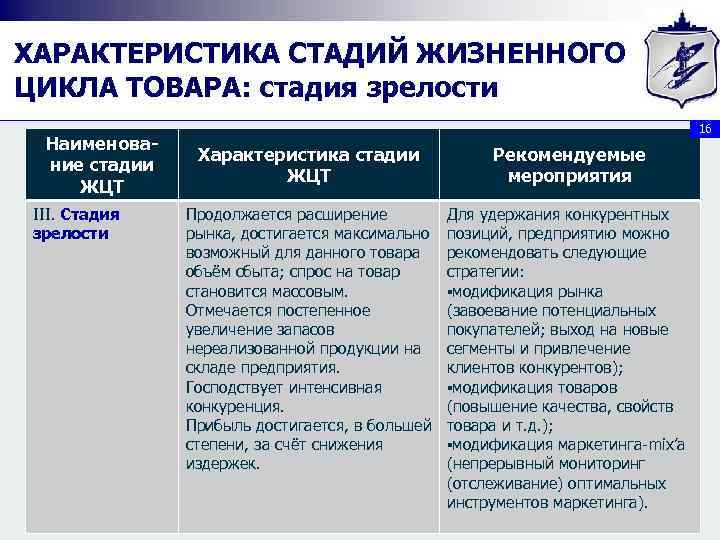 ХАРАКТЕРИСТИКА СТАДИЙ ЖИЗНЕННОГО ЦИКЛА ТОВАРА: стадия зрелости

16

| Наименование стадии ЖЦТ | Характеристика стадии ЖЦТ | Рекомендуемые мероприятия |
|---|---|---|
| III. Стадия зрелости | Продолжается расширение рынка, достигается максимально возможный для данного товара объём сбыта; спрос на товар становится массовым. Отмечается постепенное увеличение запасов нереализованной продукции на складе предприятия. Господствует интенсивная конкуренция. Прибыль достигается, в большей степени, за счёт снижения издержек. | Для удержания конкурентных позиций, предприятию можно рекомендовать следующие стратегии: ▪модификация рынка (завоевание потенциальных покупателей; выход на новые сегменты и привлечение клиентов конкурентов); ▪модификация товаров (повышение качества, свойств товара и т.д.); ▪модификация маркетинга-mix'а (непрерывный мониторинг (отслеживание) оптимальных инструментов маркетинга). |